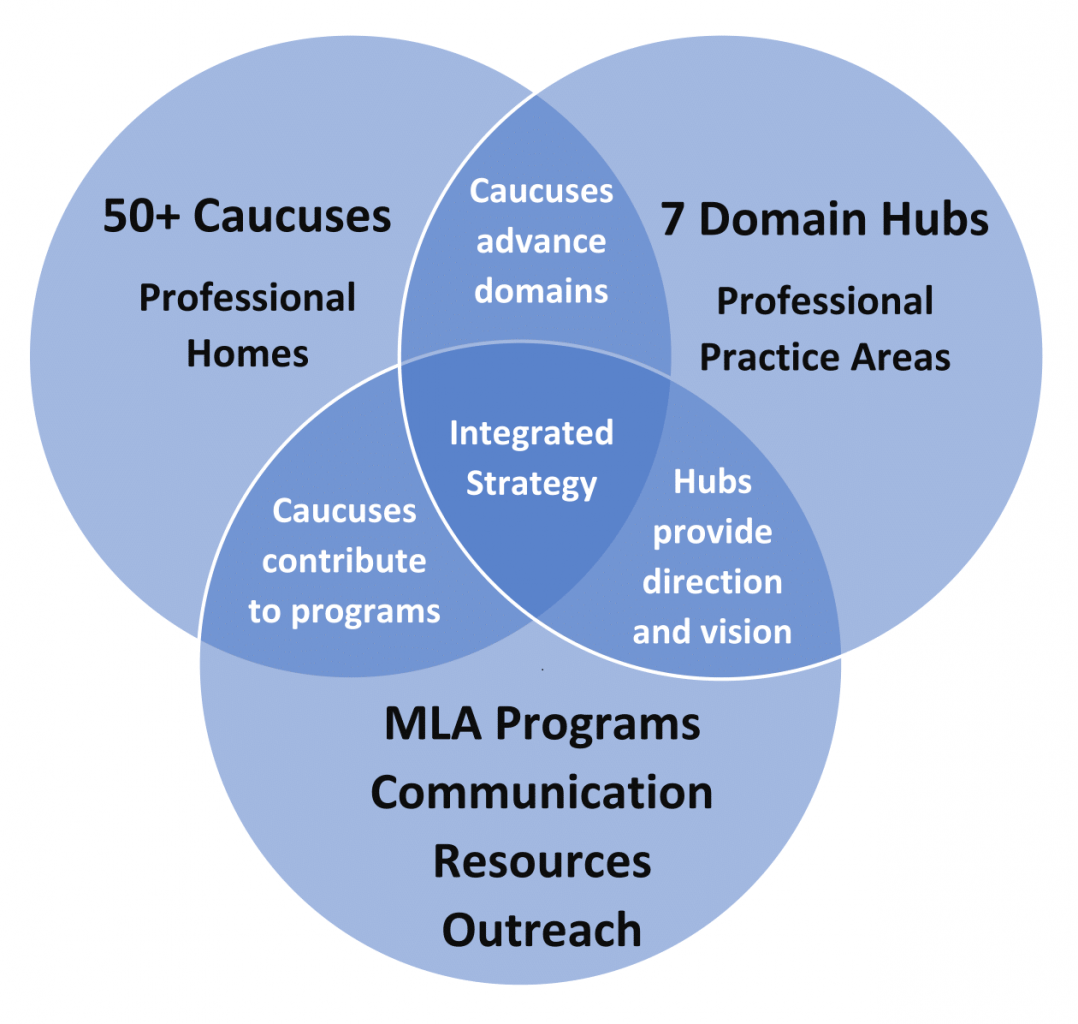 50+ Caucuses

Professional Homes

Caucuses advance domains

7 Domain Hubs

Professional Practice Areas

Integrated Strategy

Caucuses contribute to programs

Hubs provide direction and vision

MLA Programs
Communication
Resources
Outreach